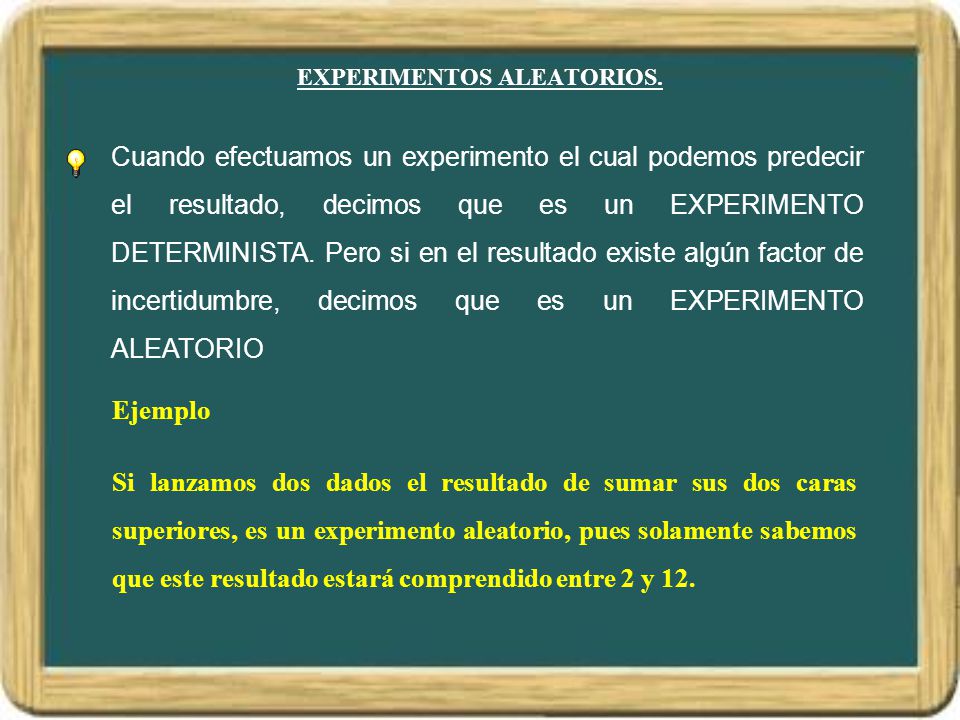 EXPERIMENTOS ALEATORIOS.

Cuando efectuamos un experimento el cual podemos predecir el resultado, decimos que es un EXPERIMENTO DETERMINISTA. Pero si en el resultado existe algún factor de incertidumbre, decimos que es un EXPERIMENTO ALEATORIO

Ejemplo

Si lanzamos dos dados el resultado de sumar sus dos caras superiores, es un experimento aleatorio, pues solamente sabemos que este resultado estará comprendido entre 2 y 12.